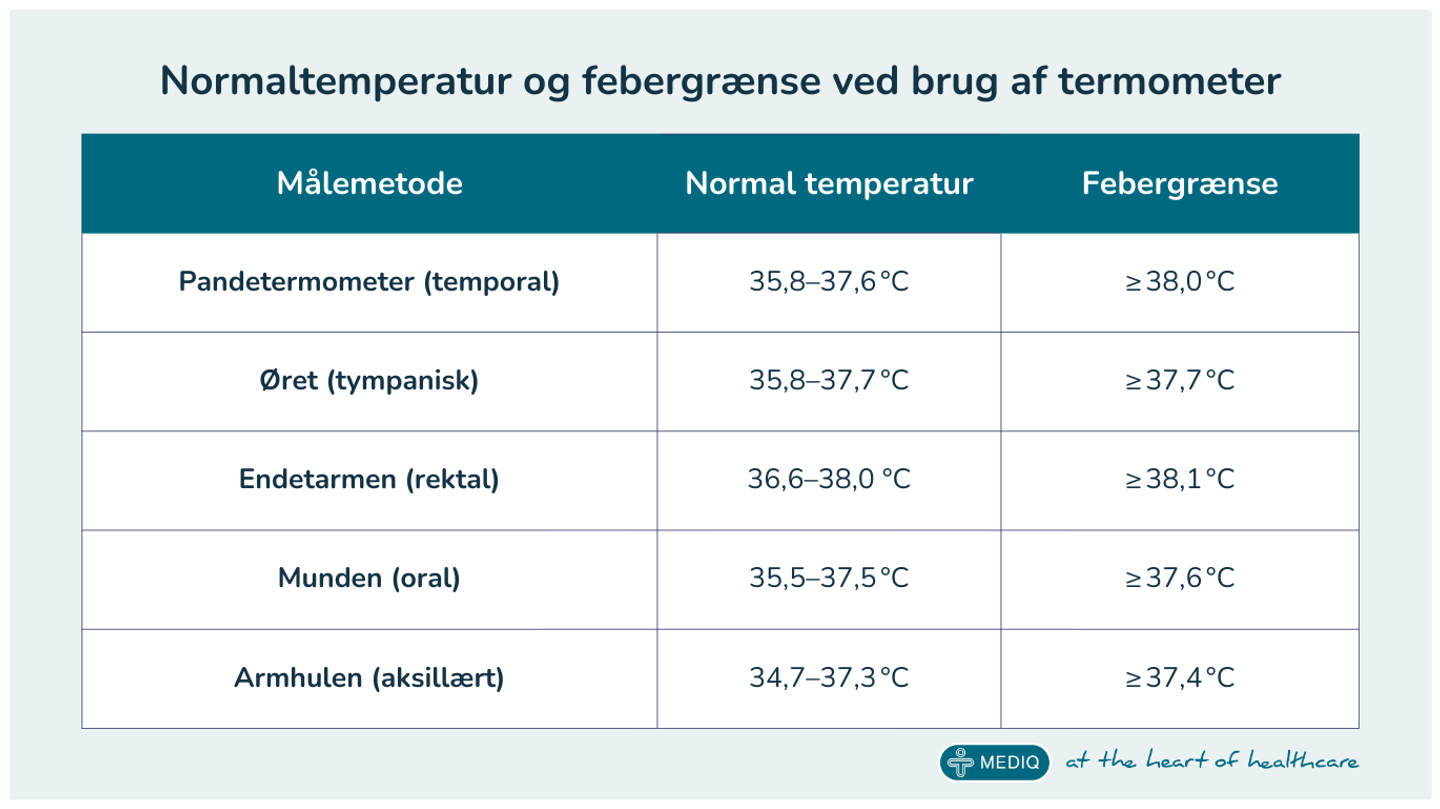 Normaltemperatur og febergrænse ved brug af termometer

| Målemetode | Normal temperatur | Febergrænse |
|---|---|---|
| Pandetermometer (temporal) | 35,8–37,6 °C | ≥ 38,0 °C |
| Øret (tympanisk) | 35,8–37,7 °C | ≥ 37,7 °C |
| Endetarmen (rektal) | 36,6–38,0 °C | ≥ 38,1 °C |
| Munden (oral) | 35,5–37,5 °C | ≥ 37,6 °C |
| Armhulen (aksillært) | 34,7–37,3 °C | ≥ 37,4 °C |

MEDIQ at the heart of healthcare